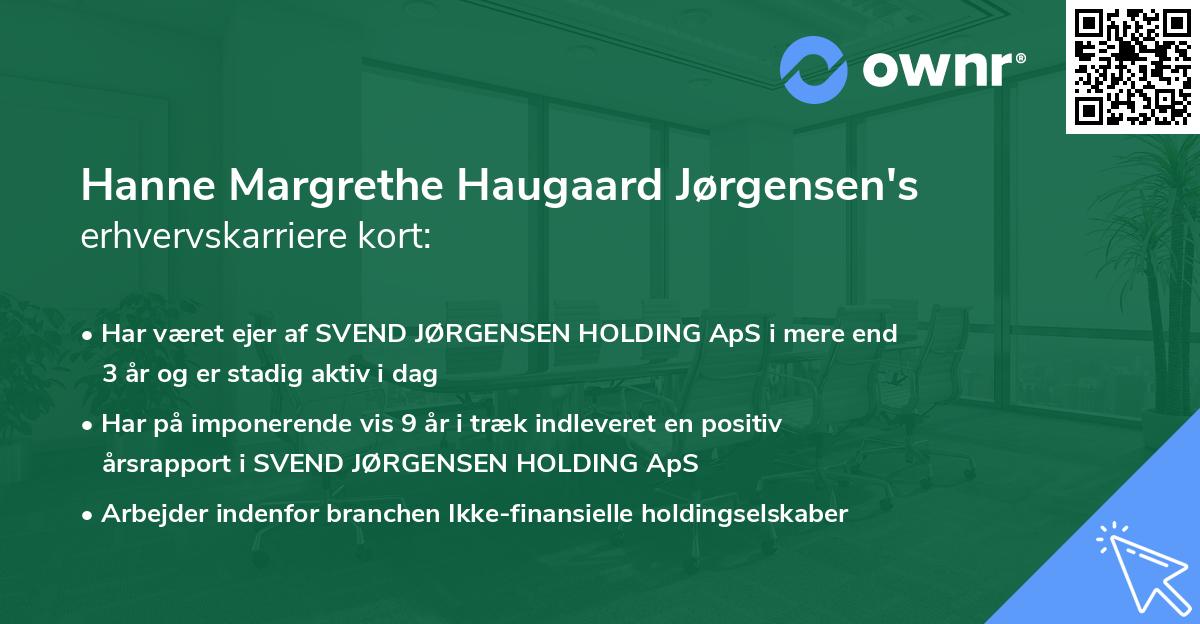 ownr®

Hanne Margrethe Haugaard Jørgensen's erhvervskarriere kort:

• Har været ejer af SVEND JØRGENSEN HOLDING ApS i mere end 3 år og er stadig aktiv i dag

• Har på imponerende vis 9 år i træk indleveret en positiv årsrapport i SVEND JØRGENSEN HOLDING ApS

• Arbejder indenfor branchen Ikke-finansielle holdingselskaber